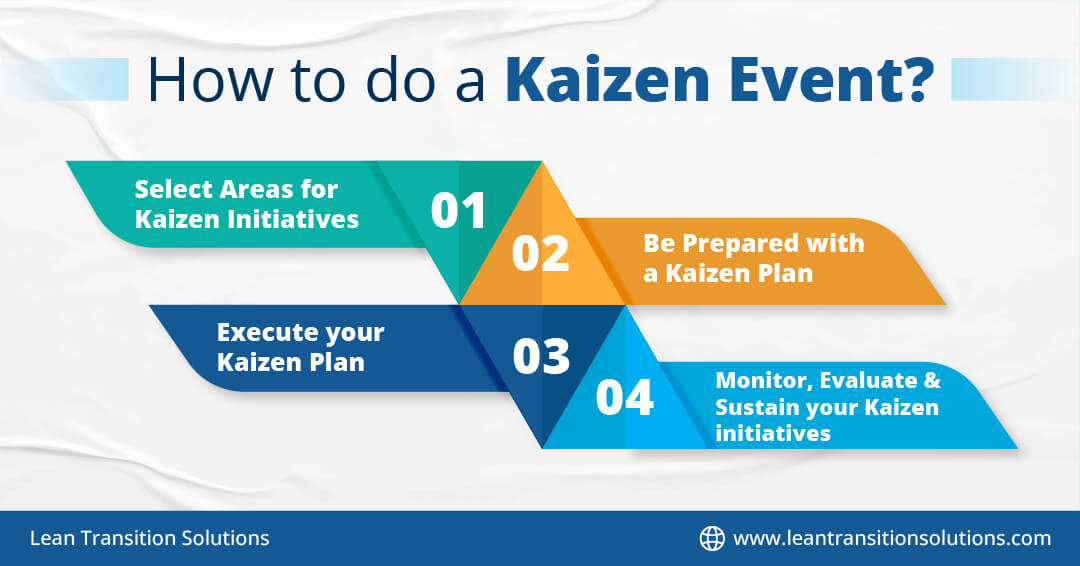 How to do a Kaizen Event?

Select Areas for Kaizen Initiatives

01

02

Be Prepared with a Kaizen Plan

Execute your Kaizen Plan

03

04

Monitor, Evaluate & Sustain your Kaizen initiatives

Lean Transition Solutions

www.leantransitionsolutions.com